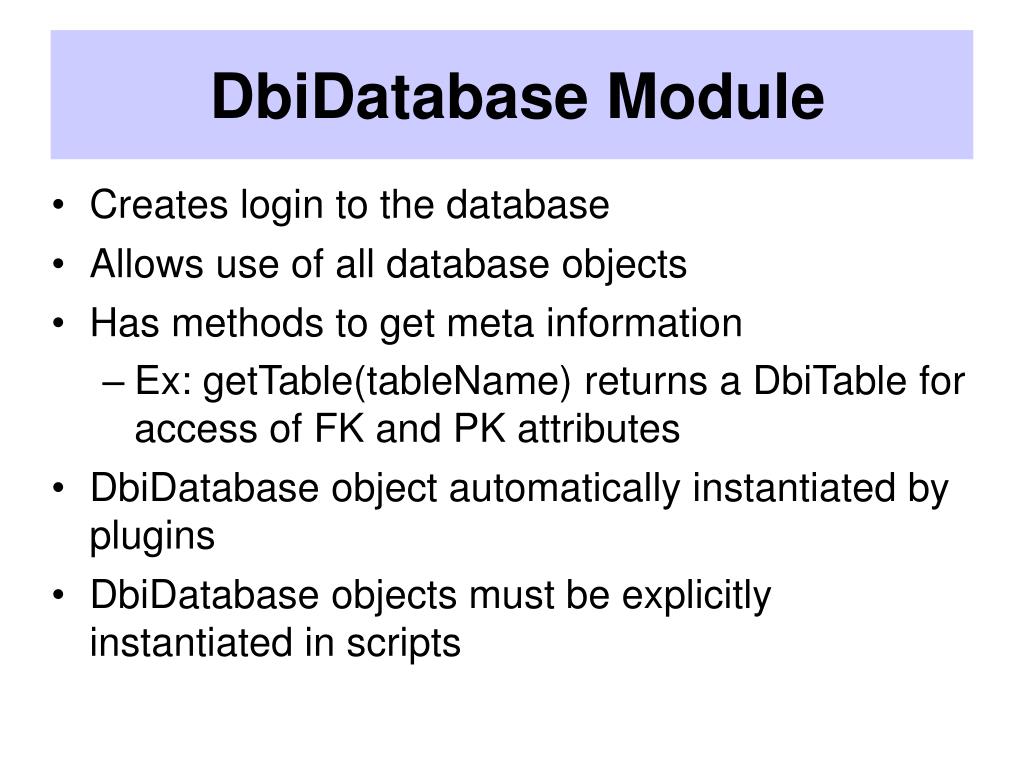 DbiDatabase Module

• Creates login to the database
• Allows use of all database objects
• Has methods to get meta information
  – Ex: getTable(tableName) returns a DbiTable for access of FK and PK attributes
• DbiDatabase object automatically instantiated by plugins
• DbiDatabase objects must be explicitly instantiated in scripts